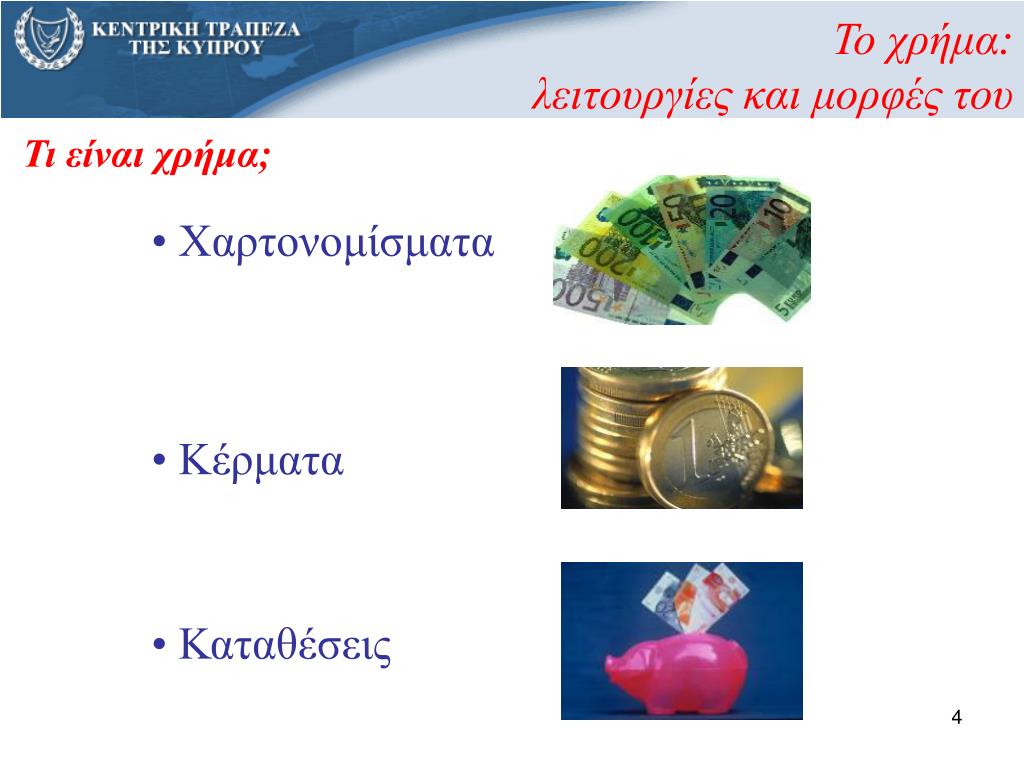 ΚΕΝΤΡΙΚΗ ΤΡΑΠΕΖΑ ΤΗΣ ΚΥΠΡΟΥ

Το χρήμα:
λειτουργίες και μορφές του

Τι είναι χρήμα;

• Χαρτονομίσματα

• Κέρματα

• Καταθέσεις

4